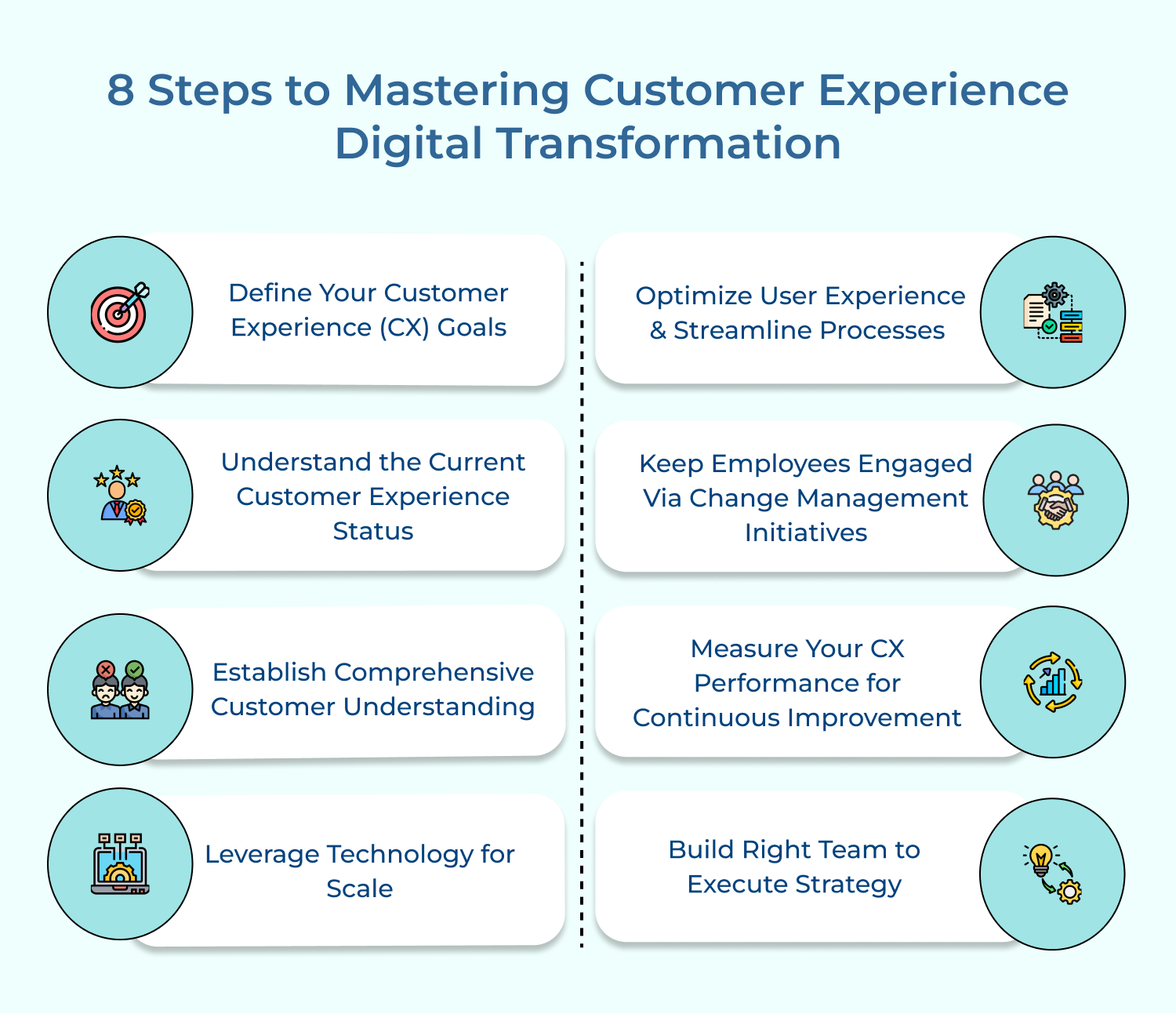 8 Steps to Mastering Customer Experience Digital Transformation

Define Your Customer Experience (CX) Goals

Understand the Current Customer Experience Status

Establish Comprehensive Customer Understanding

Leverage Technology for Scale

Optimize User Experience & Streamline Processes

Keep Employees Engaged Via Change Management Initiatives

Measure Your CX Performance for Continuous Improvement

Build Right Team to Execute Strategy